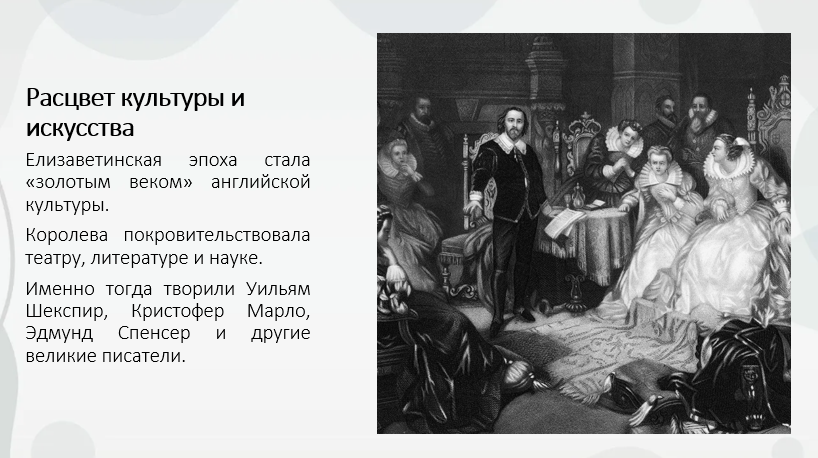 Расцвет культуры и искусства

Елизаветинская эпоха стала «золотым веком» английской культуры.

Королева покровительствовала театру, литературе и науке.

Именно тогда творили Уильям Шекспир, Кристофер Марло, Эдмунд Спенсер и другие великие писатели.